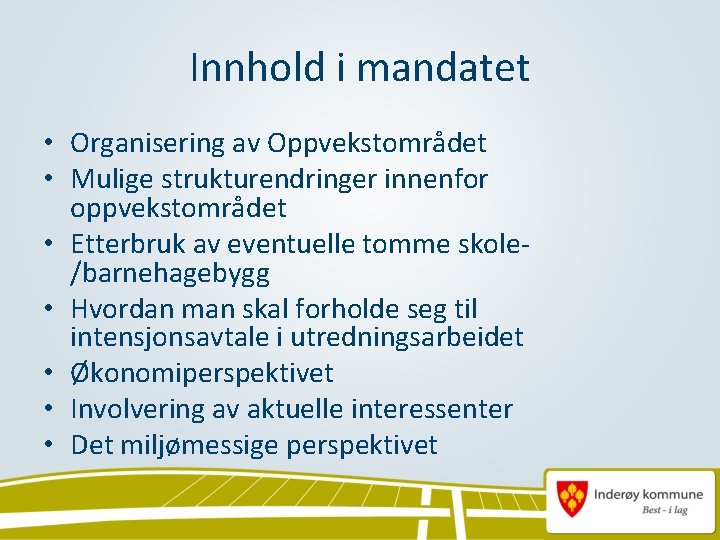 Innhold i mandatet

• Organisering av Oppvekstområdet
• Mulige strukturendringer innenfor oppvekstområdet
• Etterbruk av eventuelle tomme skole-/barnehagebygg
• Hvordan man skal forholde seg til intensjonsavtale i utredningsarbeidet
• Økonomiperspektivet
• Involvering av aktuelle interessenter
• Det miljømessige perspektivet

Inderøy kommune
Best – i lag